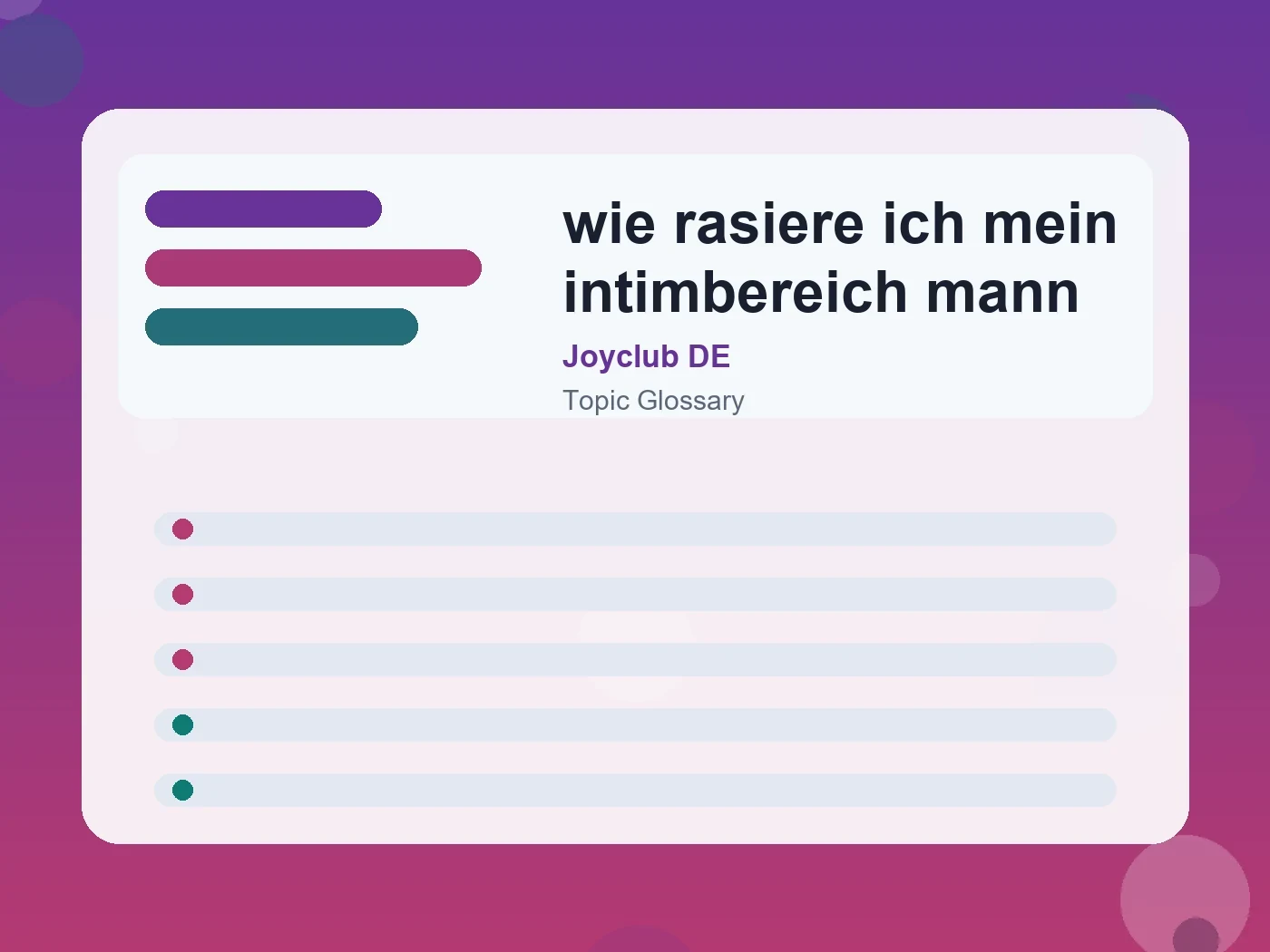 wie rasiere ich mein intimbereich mann

Joyclub DE

Topic Glossary